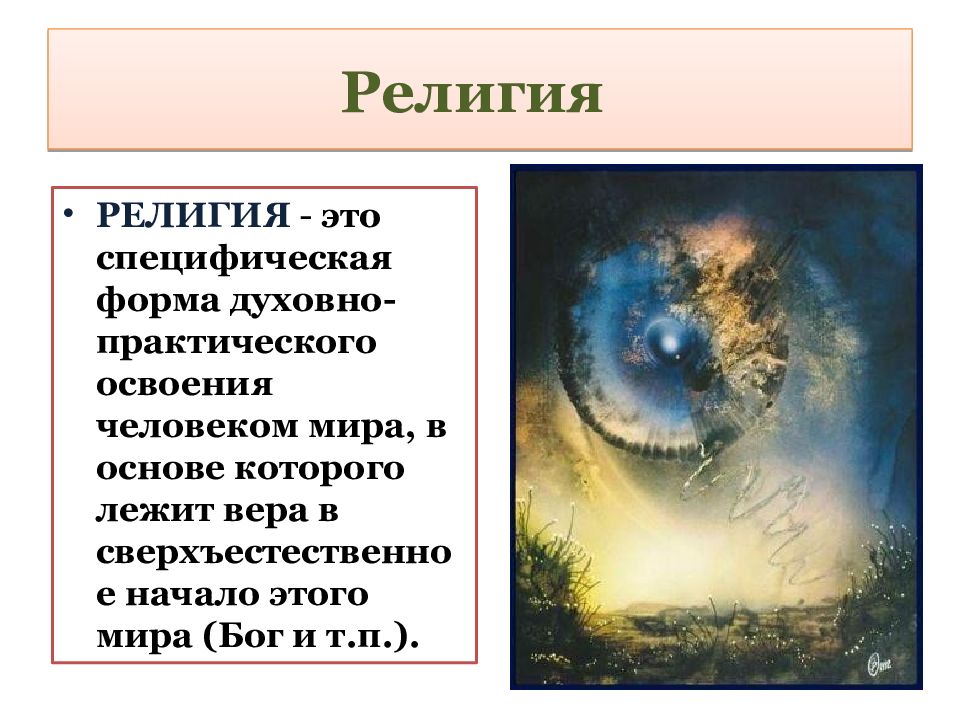 Религия

• РЕЛИГИЯ - это специфическая форма духовно-практического освоения человеком мира, в основе которого лежит вера в сверхъестественное начало этого мира (Бог и т.п.).